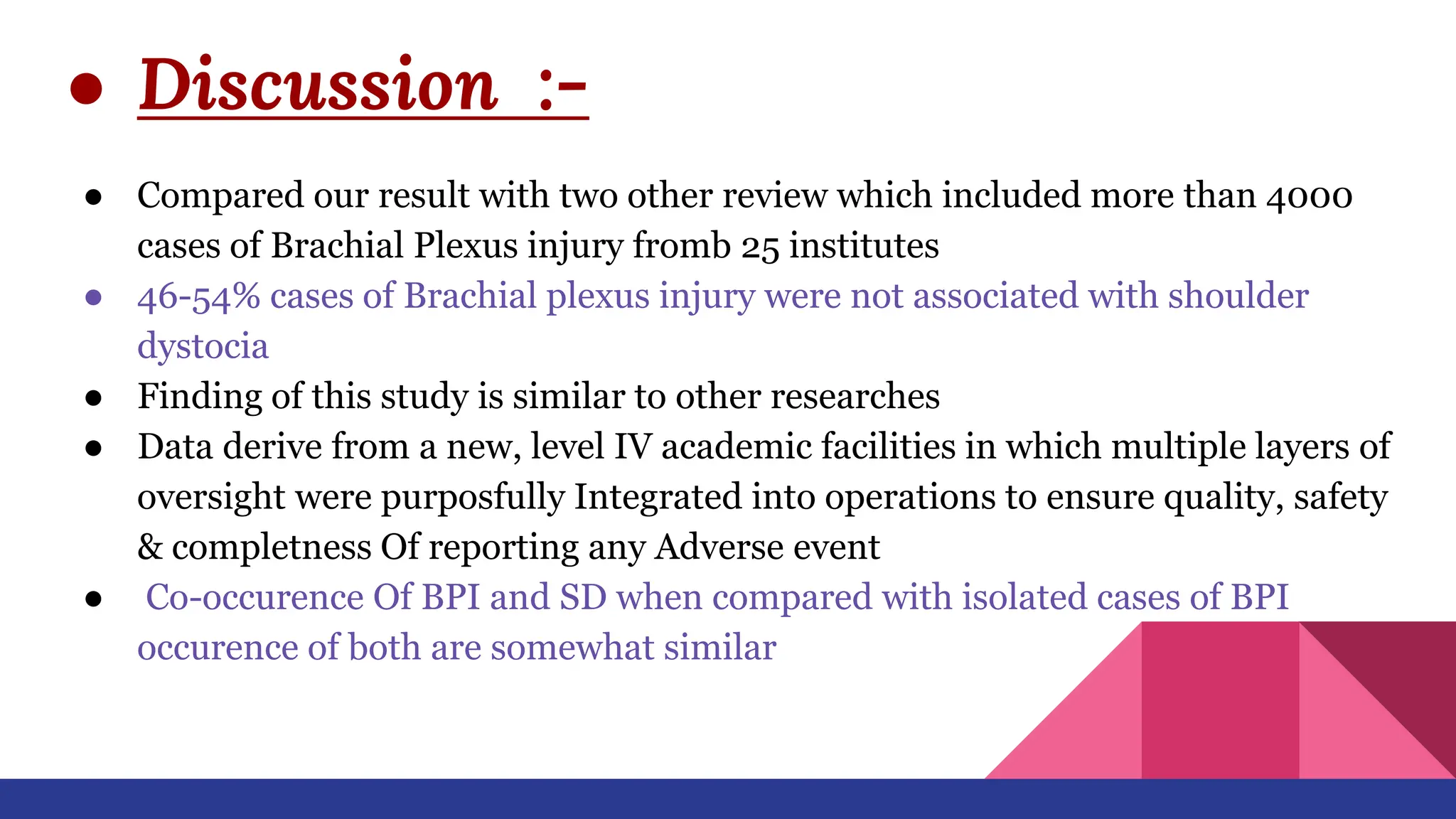 ● Discussion :-

● Compared our result with two other review which included more than 4000 cases of Brachial Plexus injury fromb 25 institutes
● 46-54% cases of Brachial plexus injury were not associated with shoulder dystocia
● Finding of this study is similar to other researches
● Data derive from a new, level IV academic facilities in which multiple layers of oversight were purposfully Integrated into operations to ensure quality, safety & completness Of reporting any Adverse event
● Co-occurence Of BPI and SD when compared with isolated cases of BPI occurence of both are somewhat similar